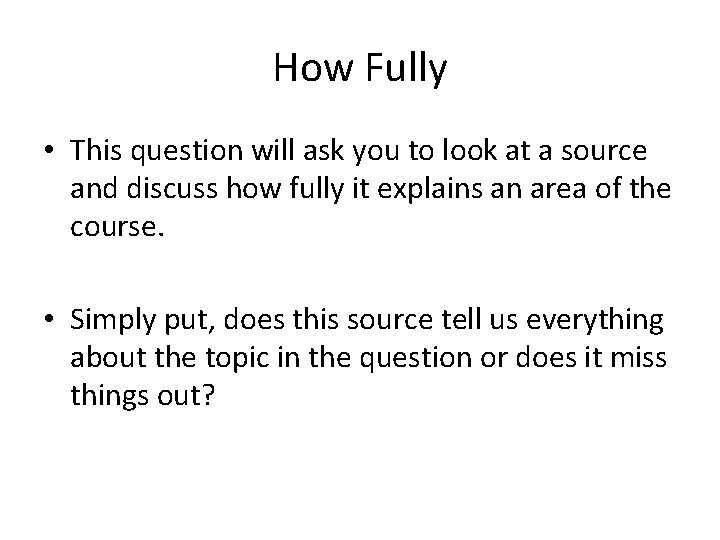 How Fully

• This question will ask you to look at a source and discuss how fully it explains an area of the course.

• Simply put, does this source tell us everything about the topic in the question or does it miss things out?